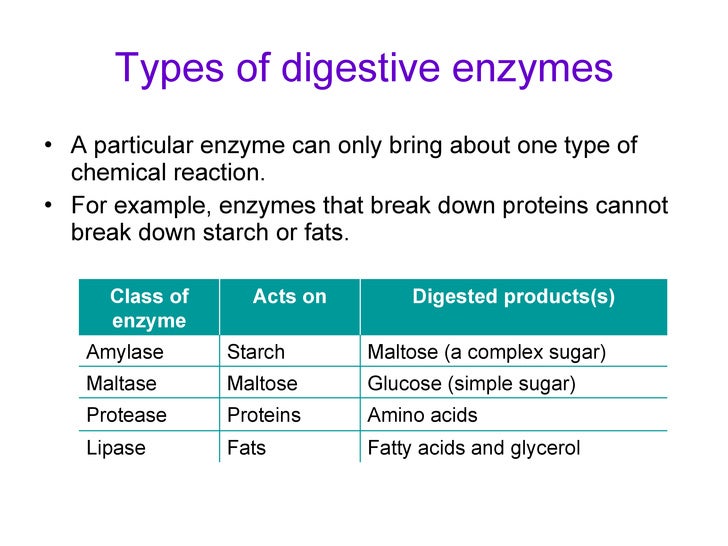 Types of digestive enzymes

• A particular enzyme can only bring about one type of chemical reaction.

• For example, enzymes that break down proteins cannot break down starch or fats.

| Class of enzyme | Acts on | Digested products(s) |
|---|---|---|
| Amylase | Starch | Maltose (a complex sugar) |
| Maltase | Maltose | Glucose (simple sugar) |
| Protease | Proteins | Amino acids |
| Lipase | Fats | Fatty acids and glycerol |